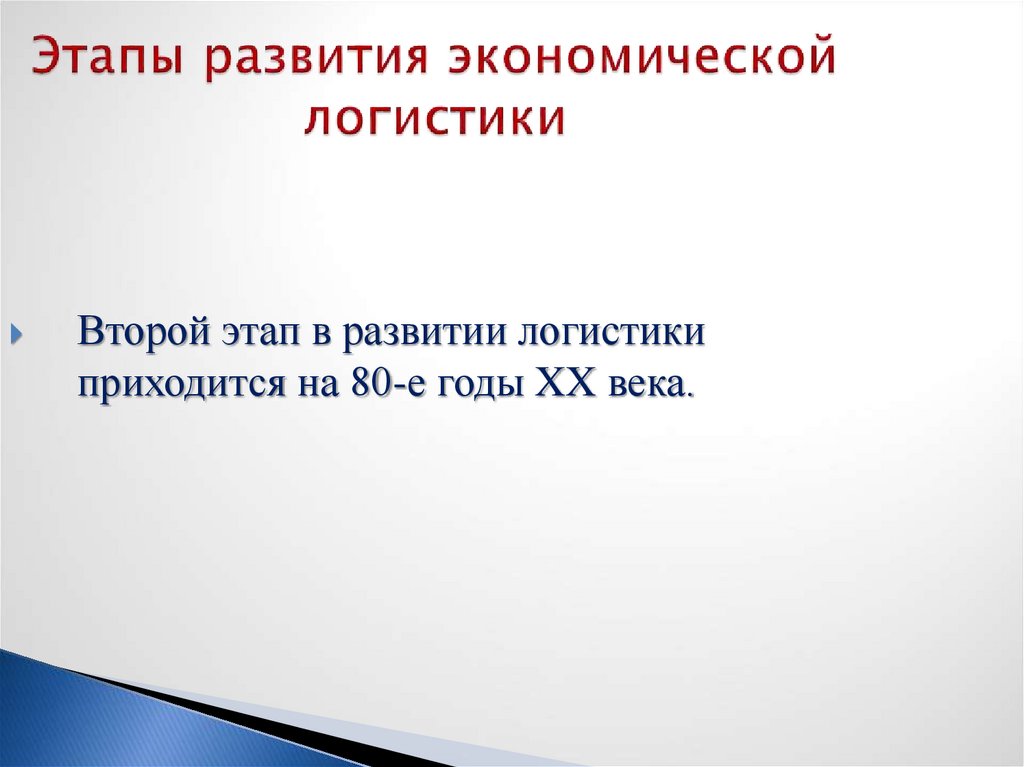 Этапы развития экономической логистики

Второй этап в развитии логистики приходится на 80-е годы XX века.